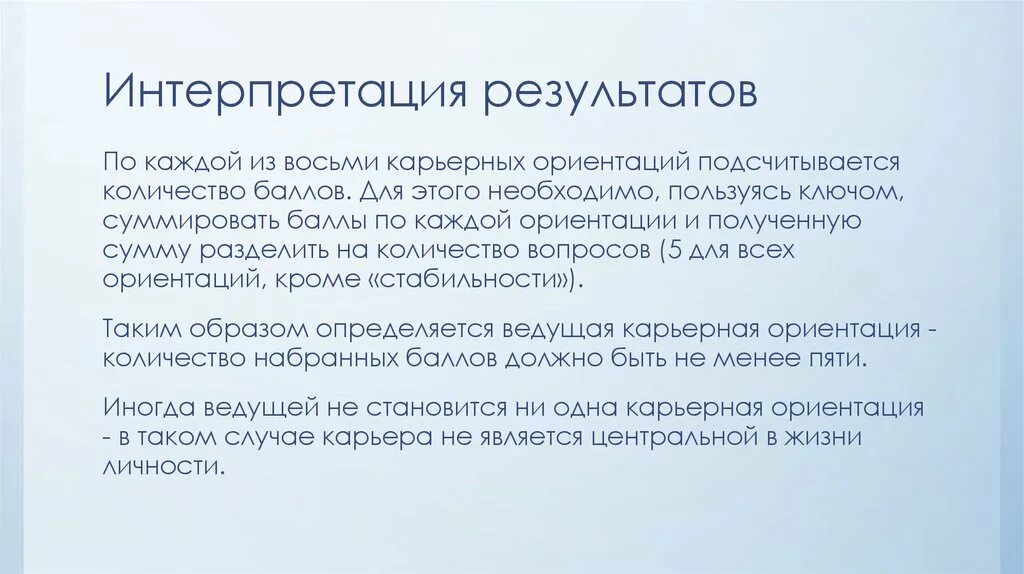 Интерпретация результатов

По каждой из восьми карьерных ориентаций подсчитывается количество баллов. Для этого необходимо, пользуясь ключом, суммировать баллы по каждой ориентации и полученную сумму разделить на количество вопросов (5 для всех ориентаций, кроме «стабильности»).

Таким образом определяется ведущая карьерная ориентация - количество набранных баллов должно быть не менее пяти.

Иногда ведущей не становится ни одна карьерная ориентация - в таком случае карьера не является центральной в жизни личности.